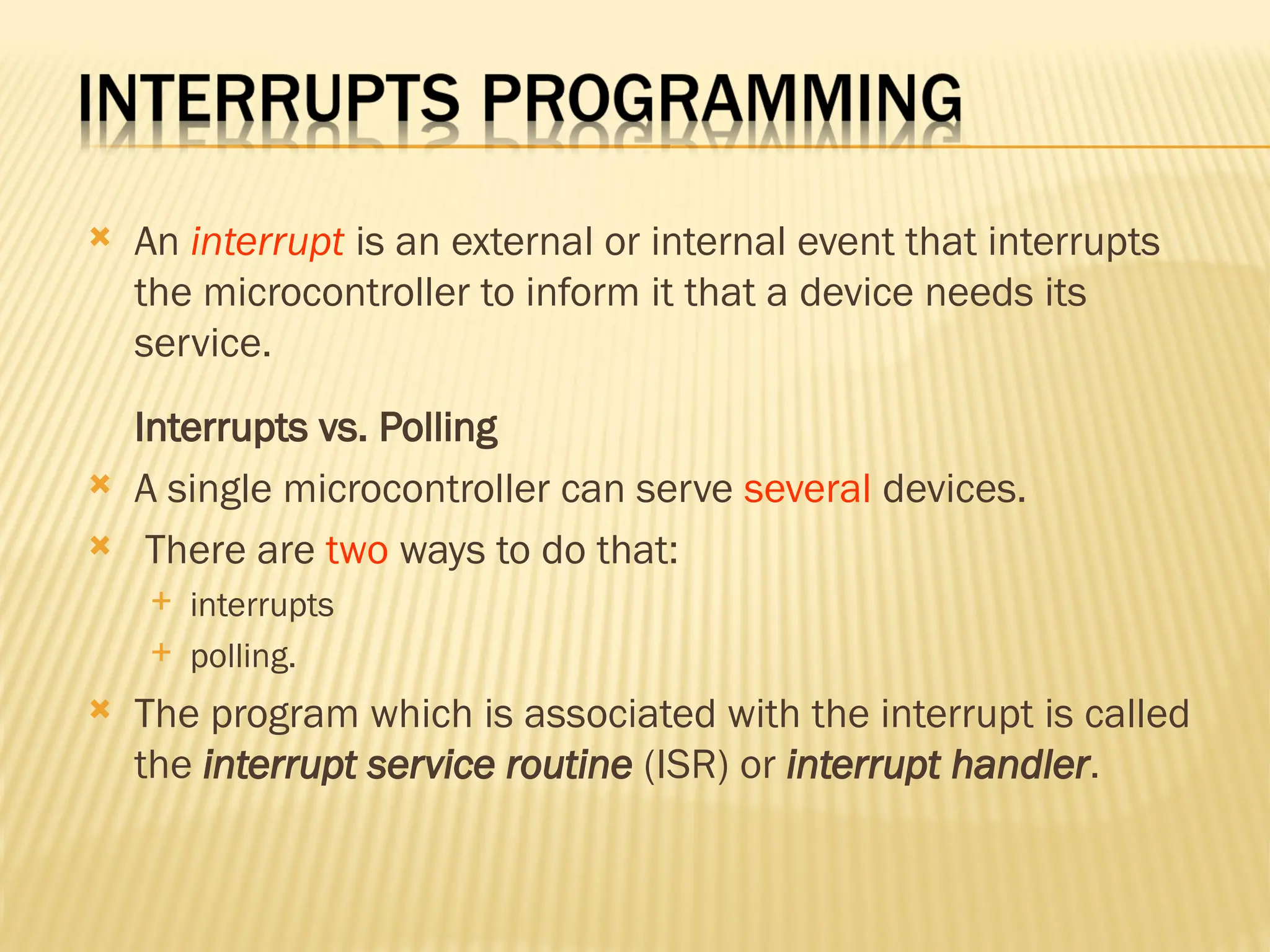 INTERRUPTS PROGRAMMING

An interrupt is an external or internal event that interrupts the microcontroller to inform it that a device needs its service.

Interrupts vs. Polling

A single microcontroller can serve several devices.

There are two ways to do that:

interrupts

polling.

The program which is associated with the interrupt is called the interrupt service routine (ISR) or interrupt handler.